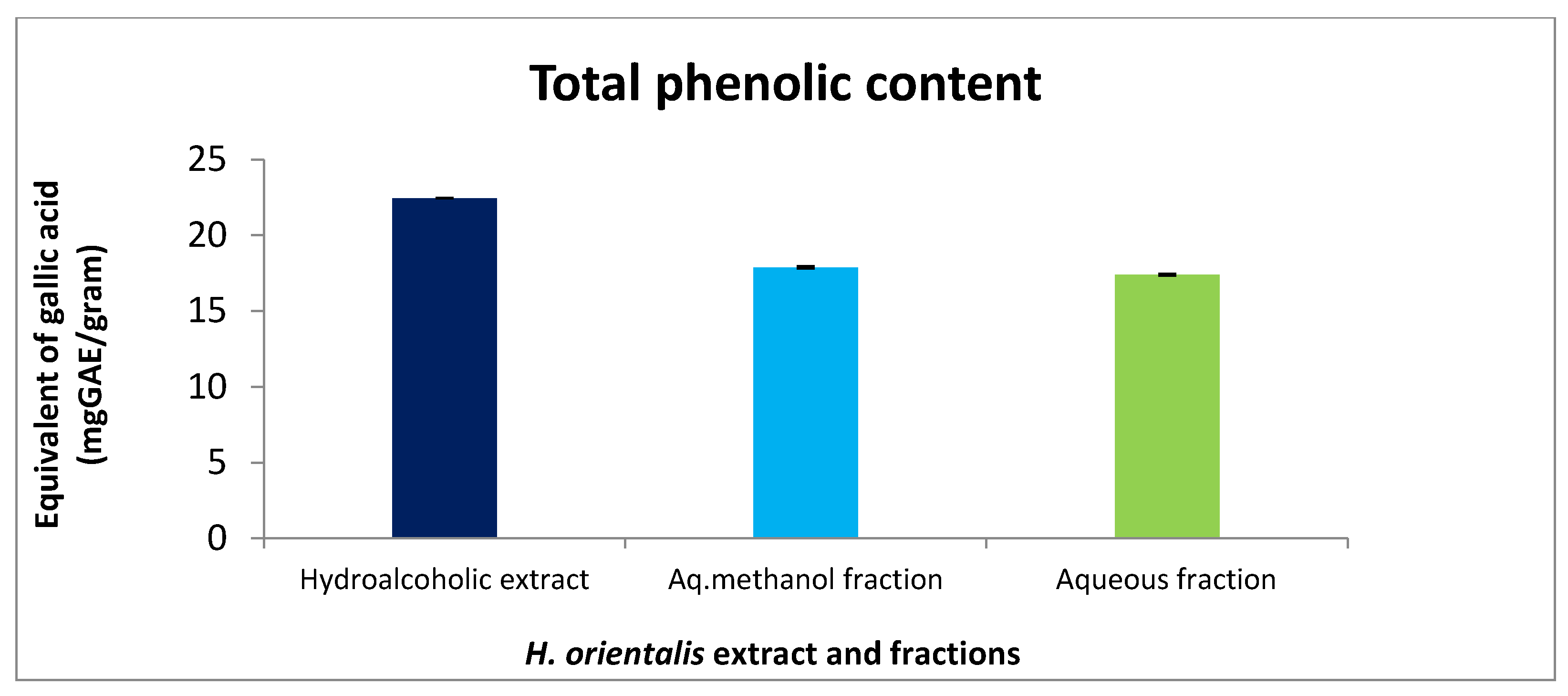 Total phenolic content

Equivalent of gallic acid (mgGAE/gram)

25
20
15
10
5
0

Hydroalcoholic extract
Aq.methanol fraction
Aqueous fraction

H. orientalis extract and fractions